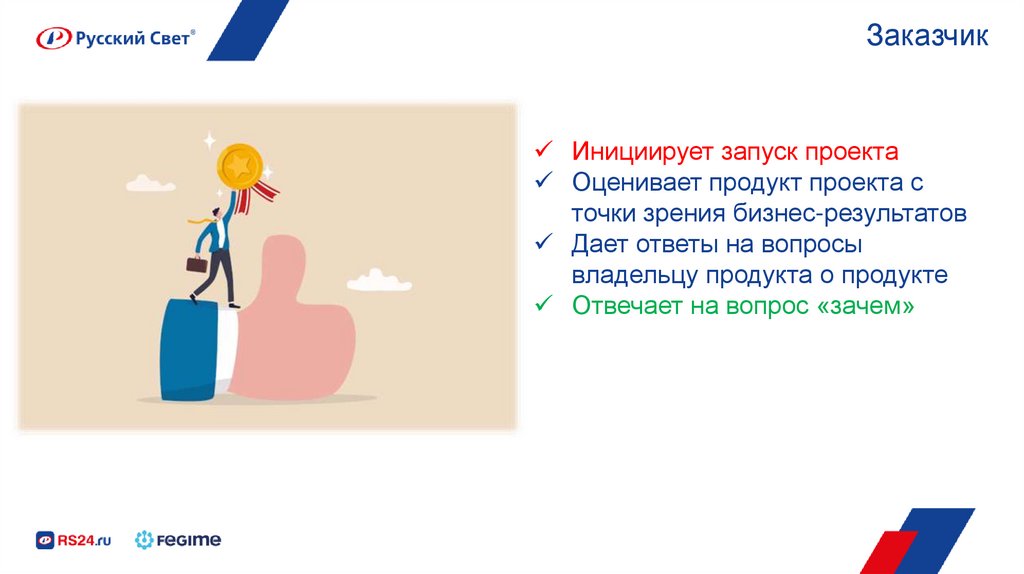 Русский Свет®

Заказчик

✓ Инициирует запуск проекта
✓ Оценивает продукт проекта с точки зрения бизнес-результатов
✓ Дает ответы на вопросы владельцу продукта о продукте
✓ Отвечает на вопрос «зачем»

RS24.ru FEGIME